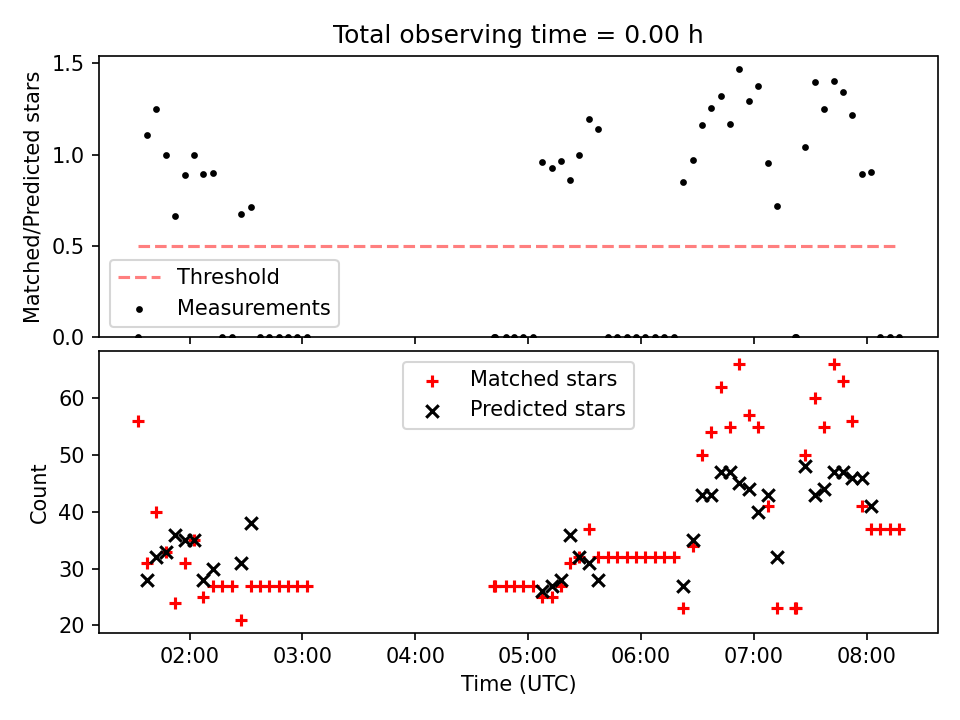 Total observing time = 0.00 h

Matched/Predicted stars

1.5
1.0
0.5
0.0

Threshold
Measurements

Matched stars
Predicted stars

Count

60
50
40
30
20

02:00
03:00
04:00
05:00
06:00
07:00
08:00

Time (UTC)